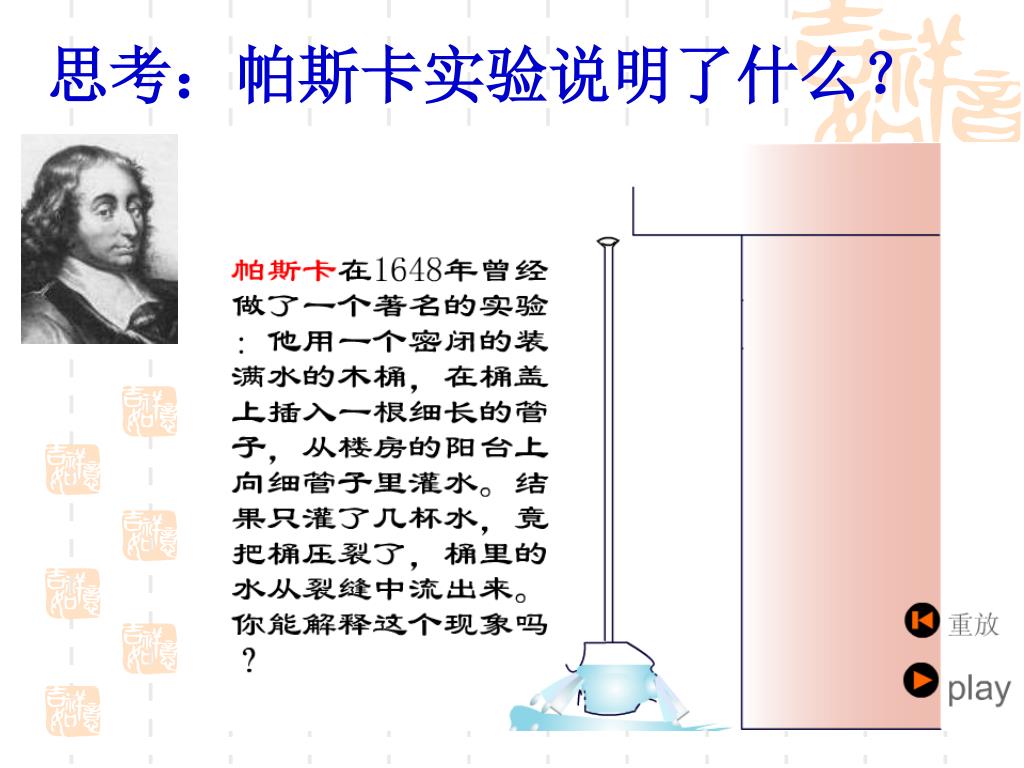 思考：帕斯卡实验说明了什么？

帕斯卡在1648年曾经做了一个著名的实验：他用一个密闭的装满水的木桶，在桶盖上插入一根细长的管子，从楼房的阳台上向细管子里灌水。结果只灌了几杯水，竟把桶压裂了，桶里的水从裂缝中流出来。你能解释这个现象吗？

重放

play